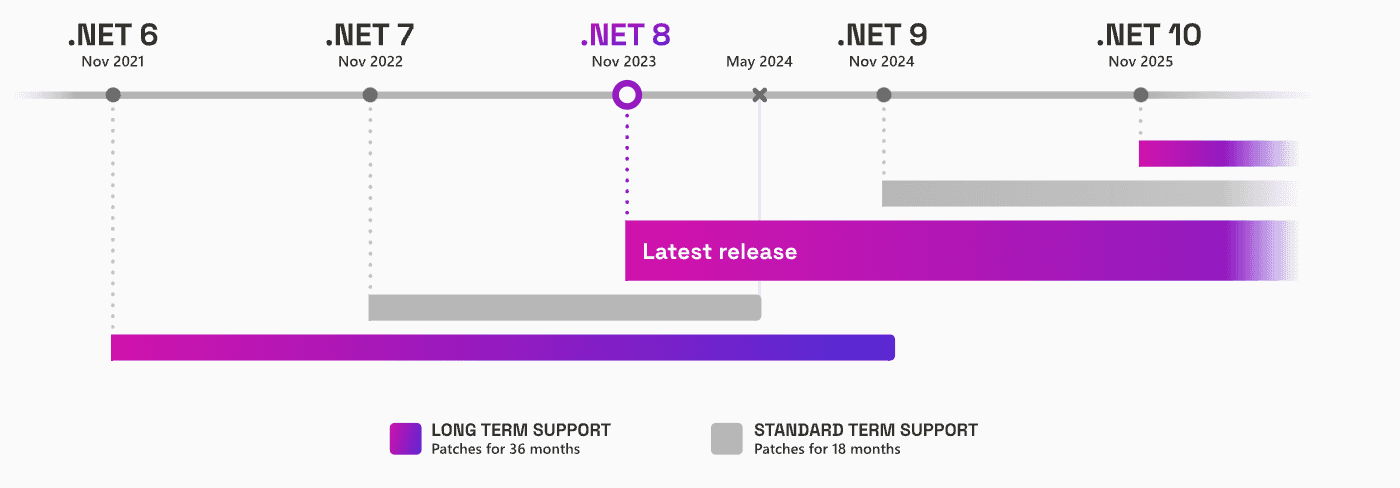 .NET 6
Nov 2021

.NET 7
Nov 2022

.NET 8
Nov 2023

May 2024

.NET 9
Nov 2024

.NET 10
Nov 2025

Latest release

LONG TERM SUPPORT
Patches for 36 months

STANDARD TERM SUPPORT
Patches for 18 months